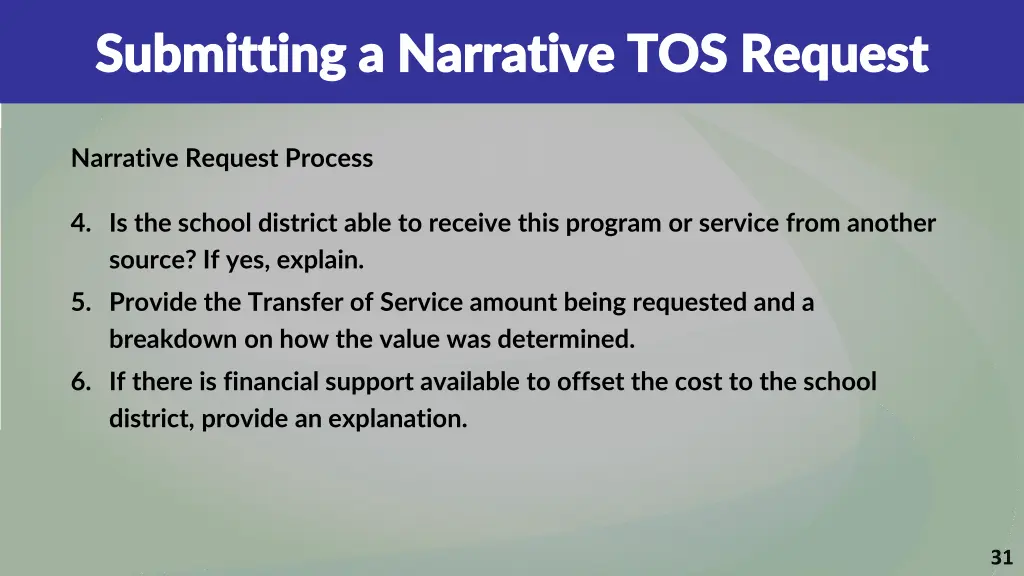 Submitting a Narrative TOS Request

Narrative Request Process

4. Is the school district able to receive this program or service from another source? If yes, explain.
5. Provide the Transfer of Service amount being requested and a breakdown on how the value was determined.
6. If there is financial support available to offset the cost to the school district, provide an explanation.

31